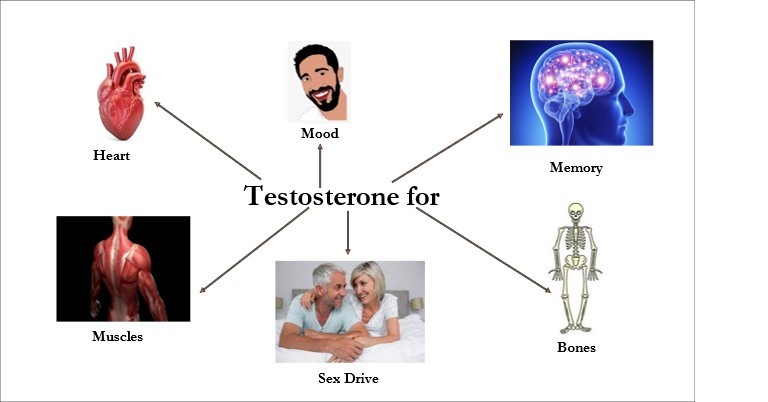 Heart

Mood

Memory

Testosterone for

Muscles

Sex Drive

Bones